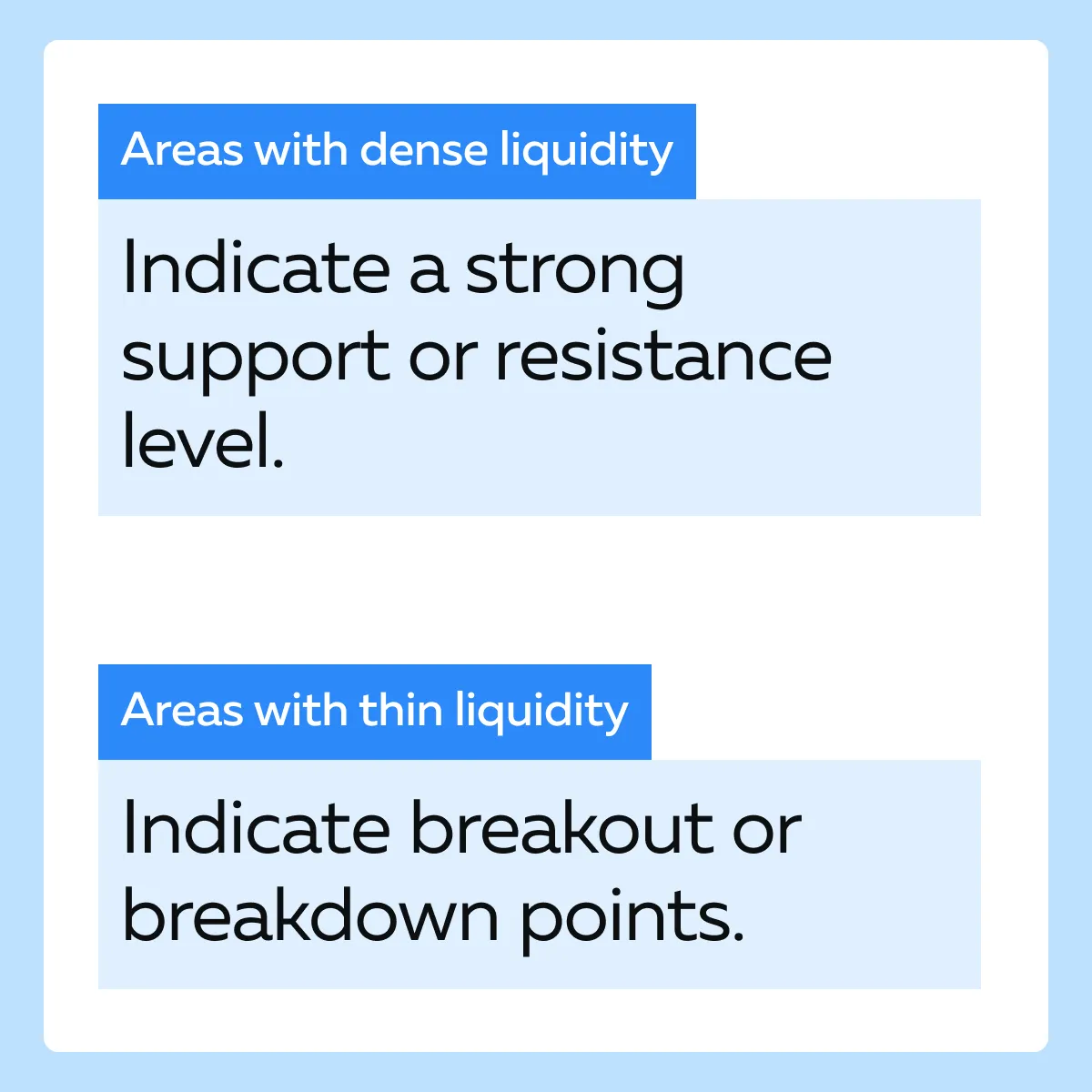 Areas with dense liquidity

Indicate a strong support or resistance level.

Areas with thin liquidity

Indicate breakout or breakdown points.